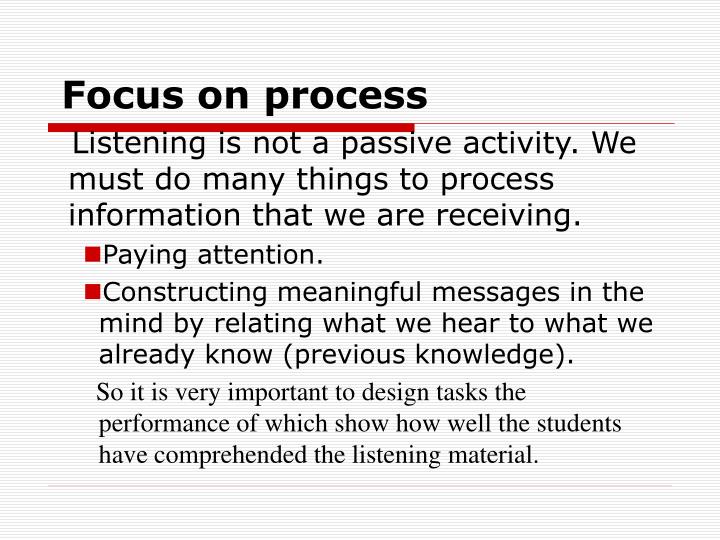 Focus on process

Listening is not a passive activity. We must do many things to process information that we are receiving.

Paying attention.

Constructing meaningful messages in the mind by relating what we hear to what we already know (previous knowledge).

So it is very important to design tasks the performance of which show how well the students have comprehended the listening material.